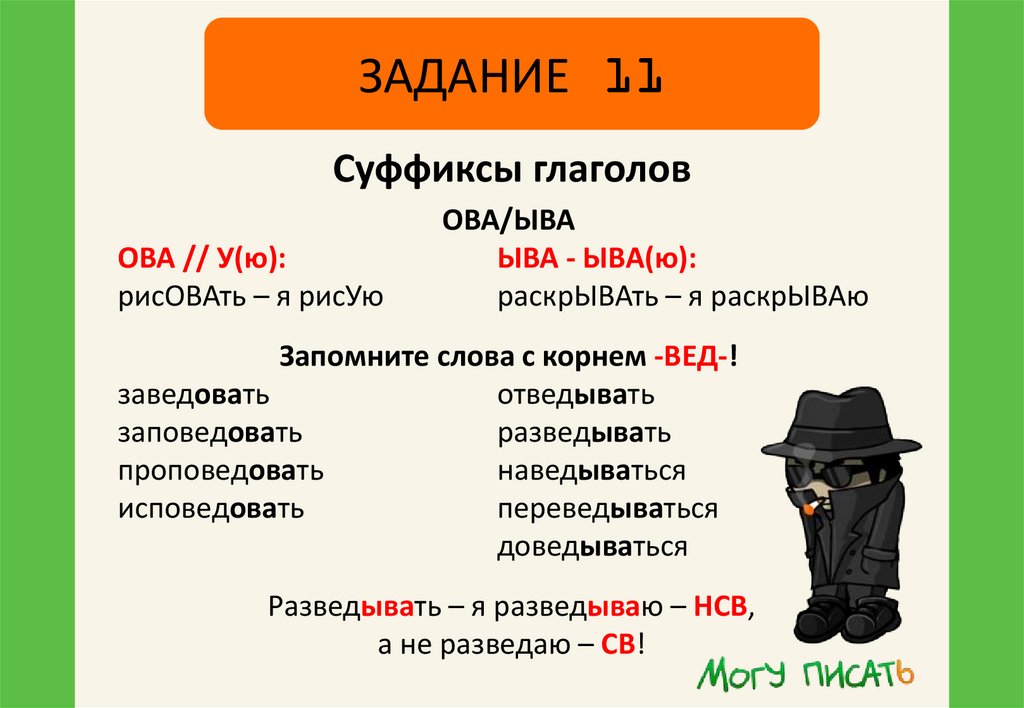 ЗАДАНИЕ 11

Суффиксы глаголов

ОВА/ЫВА

ОВА // У(ю):
рисОВАть – я рисУю

ЫВА - ЫВА(ю):
раскрЫВАть – я раскрЫВАю

Запомните слова с корнем -ВЕД-!

заведовать
заповедовать
проповедовать
исповедовать

отведывать
разведывать
наведываться
переведываться
доведываться

Разведывать – я разведываю – НСВ,
а не разведаю – СВ!

МОГУ ПИСАТЬ